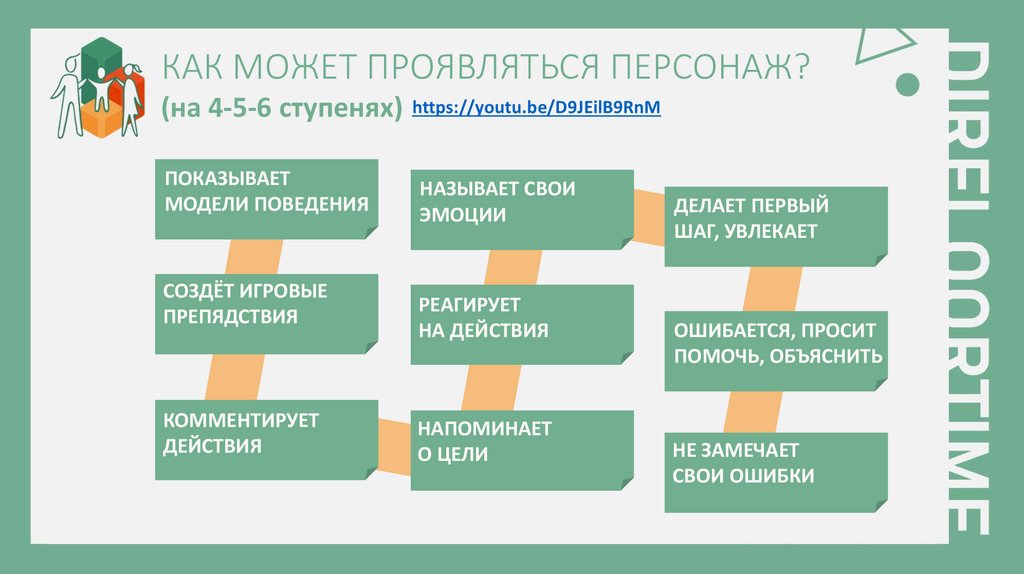 КАК МОЖЕТ ПРОЯВЛЯТЬСЯ ПЕРСОНАЖ?
(на 4-5-6 ступенях) https://youtu.be/D9JEilB9RnM

ПОКАЗЫВАЕТ МОДЕЛИ ПОВЕДЕНИЯ

СОЗДЁТ ИГРОВЫЕ ПРЕПЯДСТВИЯ

КОММЕНТИРУЕТ ДЕЙСТВИЯ

НАЗЫВАЕТ СВОИ ЭМОЦИИ

РЕАГИРУЕТ НА ДЕЙСТВИЯ

НАПОМИНАЕТ О ЦЕЛИ

ДЕЛАЕТ ПЕРВЫЙ ШАГ, УВЛЕКАЕТ

ОШИБАЕТСЯ, ПРОСИТ ПОМОЧЬ, ОБЪЯСНИТЬ

НЕ ЗАМЕЧАЕТ СВОИ ОШИБКИ

DIRFLOORTIME